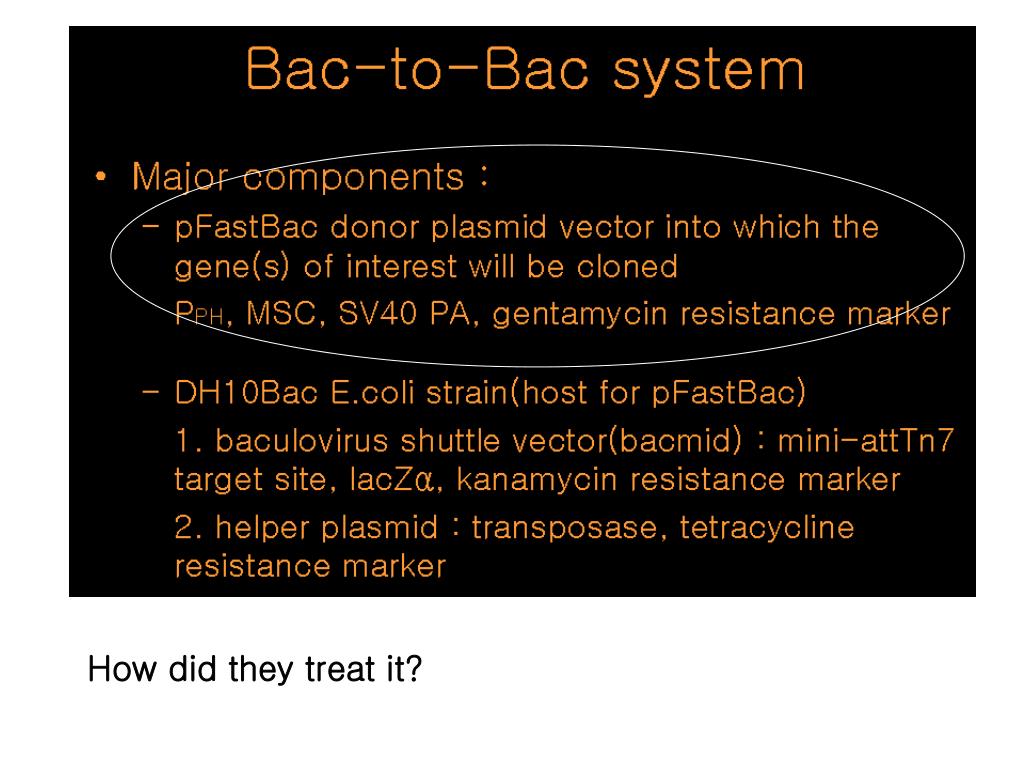 Bac-to-Bac system

• Major components :

– pFastBac donor plasmid vector into which the gene(s) of interest will be cloned

$P_{PH}$, MSC, SV40 PA, gentamycin resistance marker

– DH10Bac E.coli strain(host for pFastBac)

1. baculovirus shuttle vector(bacmid) : mini-attTn7 target site, lacZα, kanamycin resistance marker

2. helper plasmid : transposase, tetracycline resistance marker

How did they treat it?